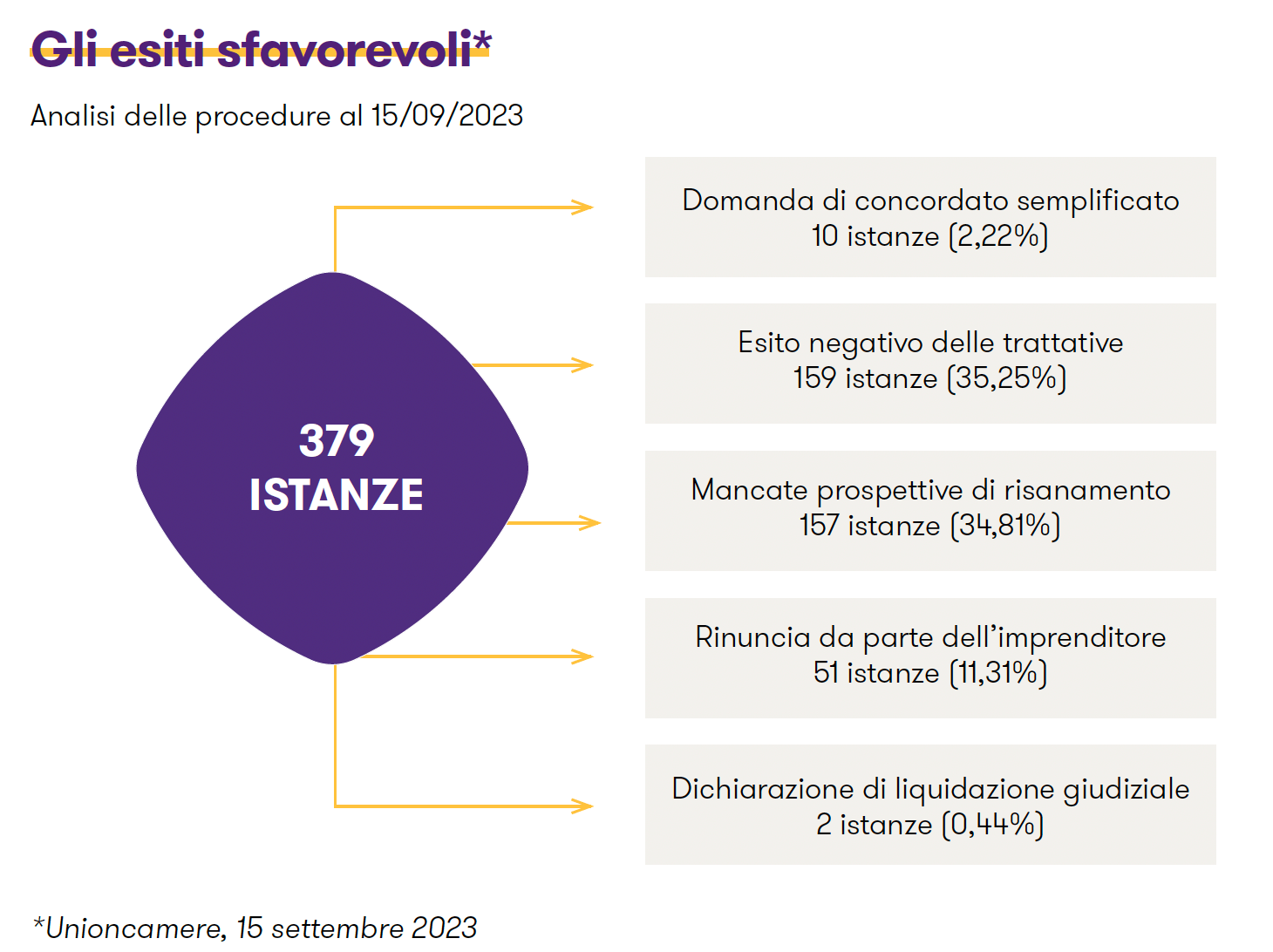 Gli esiti sfavorevoli*

Analisi delle procedure al 15/09/2023

379
ISTANZE

Domanda di concordato semplificato
10 istanze (2,22%)

Esito negativo delle trattative
159 istanze (35,25%)

Mancate prospettive di risanamento
157 istanze (34,81%)

Rinuncia da parte dell'imprenditore
51 istanze (11,31%)

Dichiarazione di liquidazione giudiziale
2 istanze (0,44%)

*Unioncamere, 15 settembre 2023